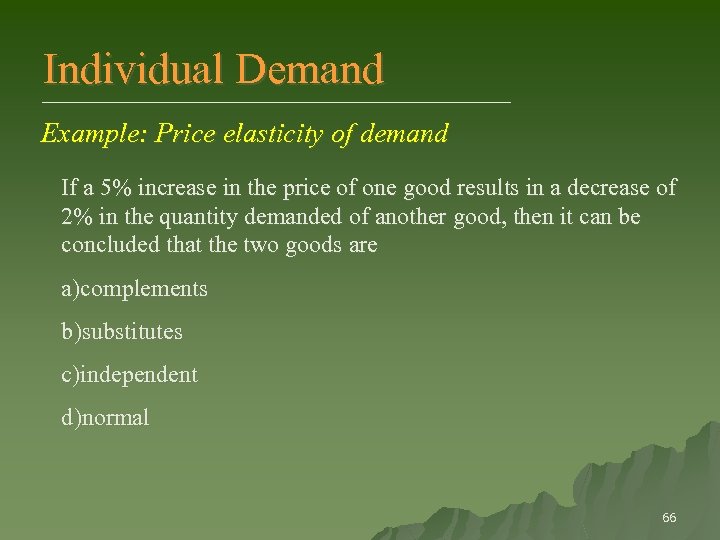 Individual Demand

Example: Price elasticity of demand

If a 5% increase in the price of one good results in a decrease of 2% in the quantity demanded of another good, then it can be concluded that the two goods are

a)complements

b)substitutes

c)independent

d)normal

66